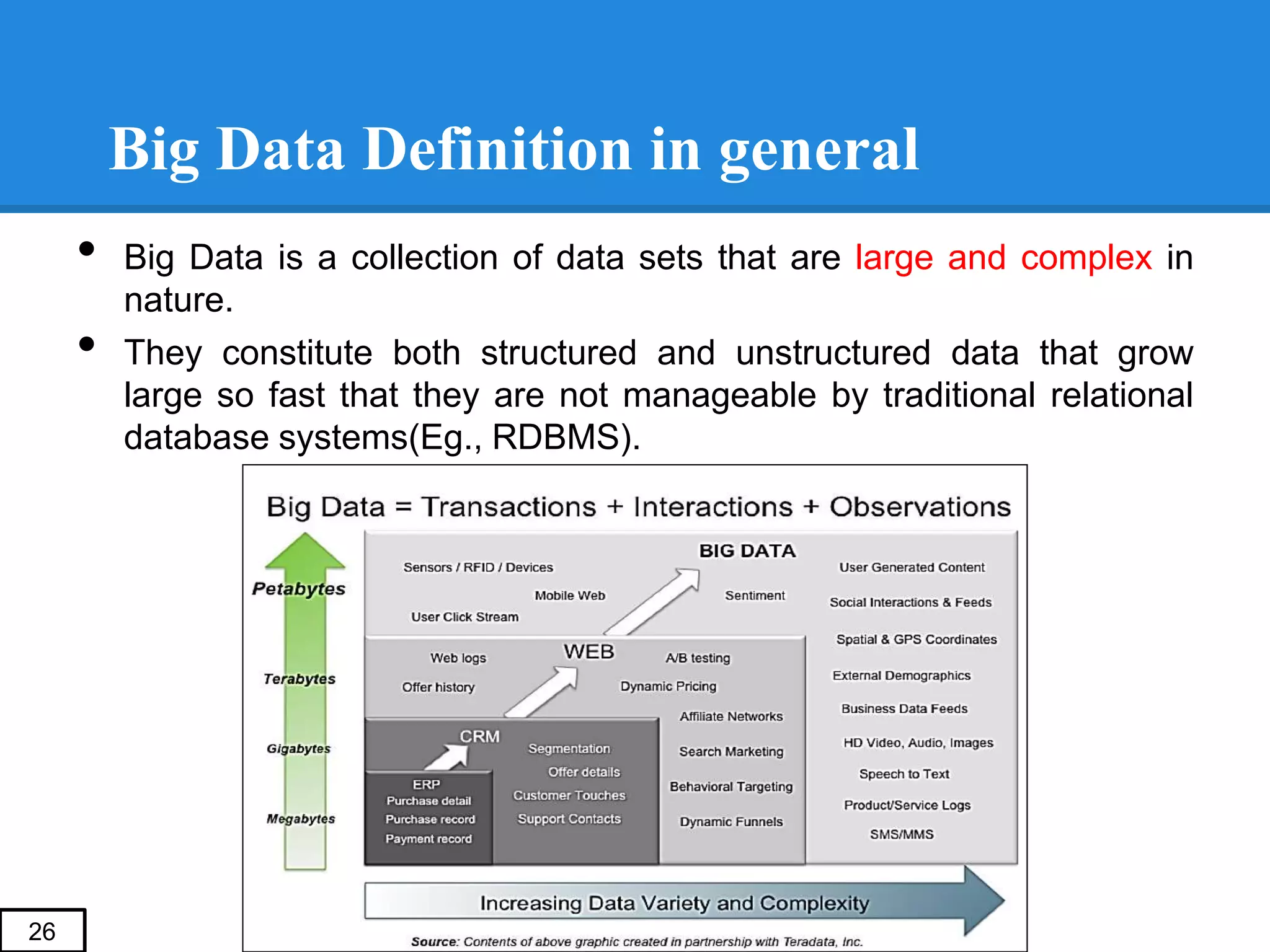 Big Data Definition in general

• Big Data is a collection of data sets that are large and complex in nature.

• They constitute both structured and unstructured data that grow large so fast that they are not manageable by traditional relational database systems(Eg., RDBMS).

Big Data = Transactions + Interactions + Observations

Petabytes
Terabytes
Gigabytes
Megabytes

BIG DATA
Sensors / RFID / Devices
Mobile Web
User Click Stream
Sentiment
User Generated Content
Social Interactions & Feeds
Spatial & GPS Coordinates
External Demographics
Business Data Feeds
HD Video, Audio, Images
Speech to Text
Product/Service Logs
SMS/MMS

WEB
Web logs
Offer history
A/B testing
Dynamic Pricing
Affiliate Networks
Search Marketing
Behavioral Targeting
Dynamic Funnels

CRM
Segmentation
Offer details
Customer Touches
Support Contacts

ERP
Purchase detail
Purchase record
Payment record

Increasing Data Variety and Complexity

Source: Contents of above graphic created in partnership with Teradata, Inc.

26